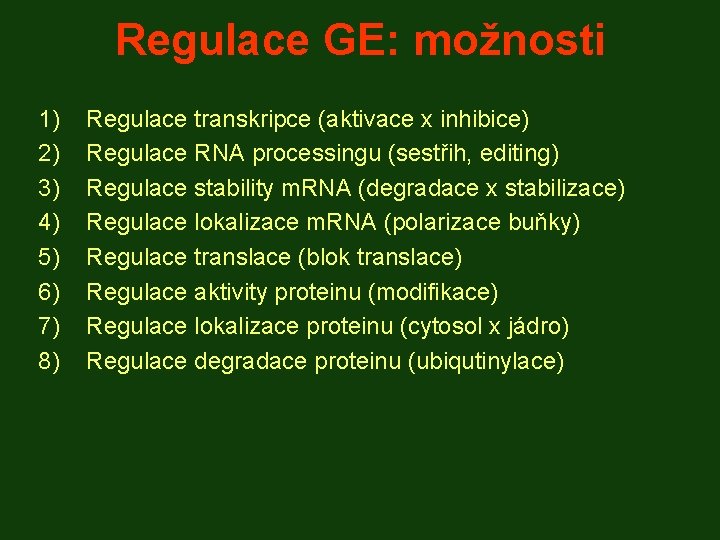 Regulace GE: možnosti

1) Regulace transkripce (aktivace x inhibice)
2) Regulace RNA processingu (sestřih, editing)
3) Regulace stability mRNA (degradace x stabilizace)
4) Regulace lokalizace mRNA (polarizace buňky)
5) Regulace translace (blok translace)
6) Regulace aktivity proteinu (modifikace)
7) Regulace lokalizace proteinu (cytosol x jádro)
8) Regulace degradace proteinu (ubiqutinylace)